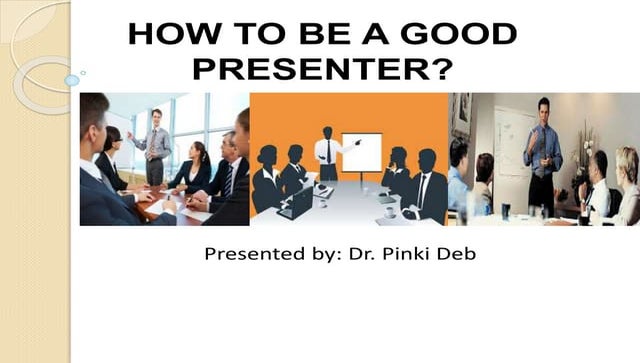 HOW TO BE A GOOD PRESENTER?

Presented by: Dr. Pinki Deb